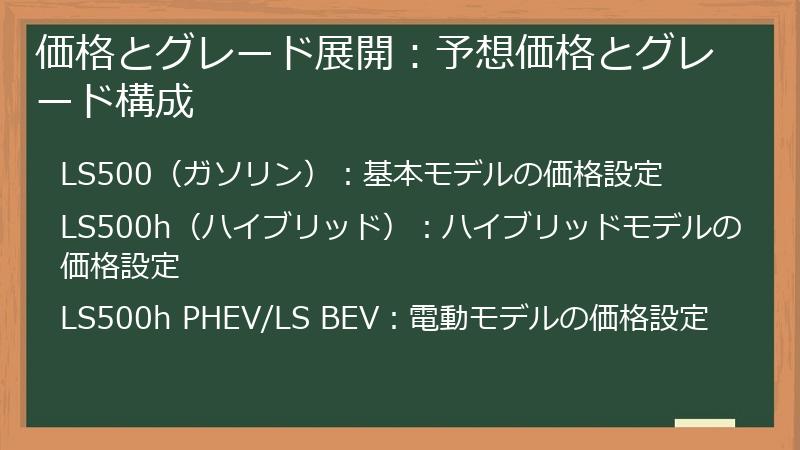 価格とグレード展開：予想価格とグレード構成

LS500（ガソリン）：基本モデルの価格設定

LS500h（ハイブリッド）：ハイブリッドモデルの価格設定

LS500h PHEV/LS BEV：電動モデルの価格設定